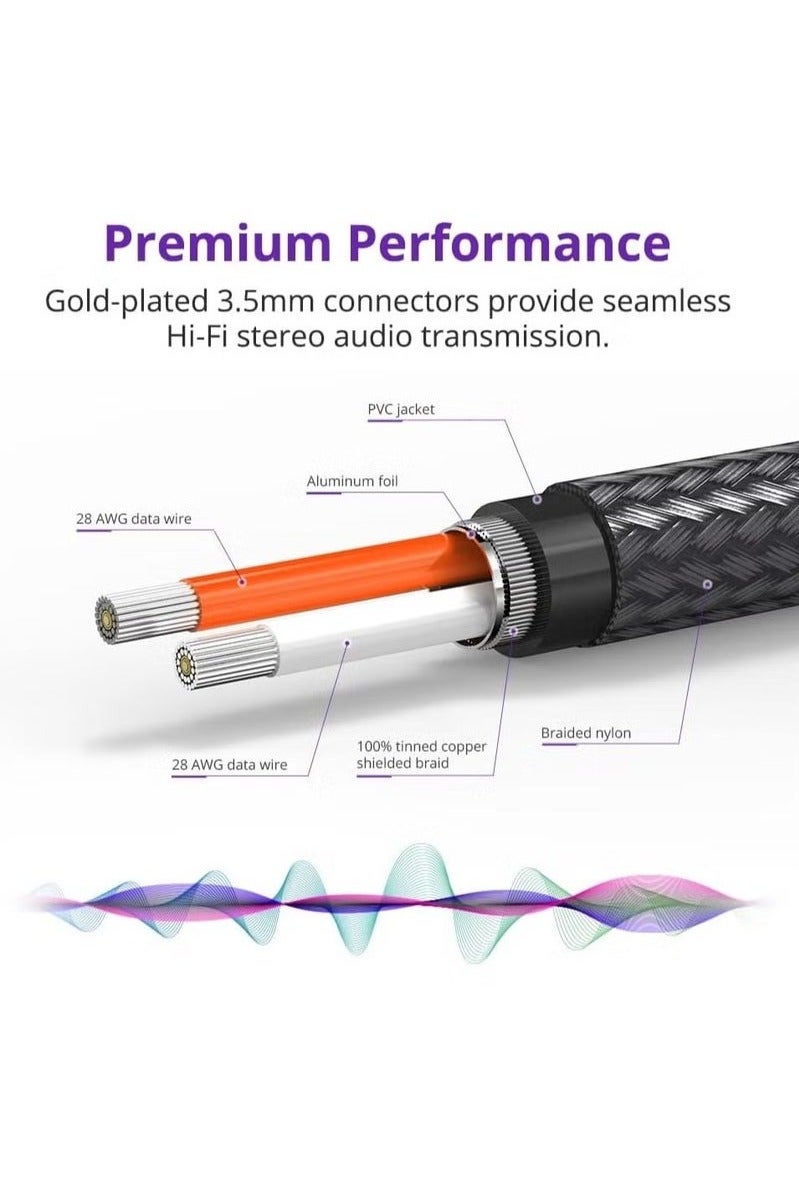 Premium Performance

Gold-plated 3.5mm connectors provide seamless Hi-Fi stereo audio transmission.

PVC jacket

Aluminum foil

28 AWG data wire

28 AWG data wire

100% tinned copper shielded braid

Braided nylon